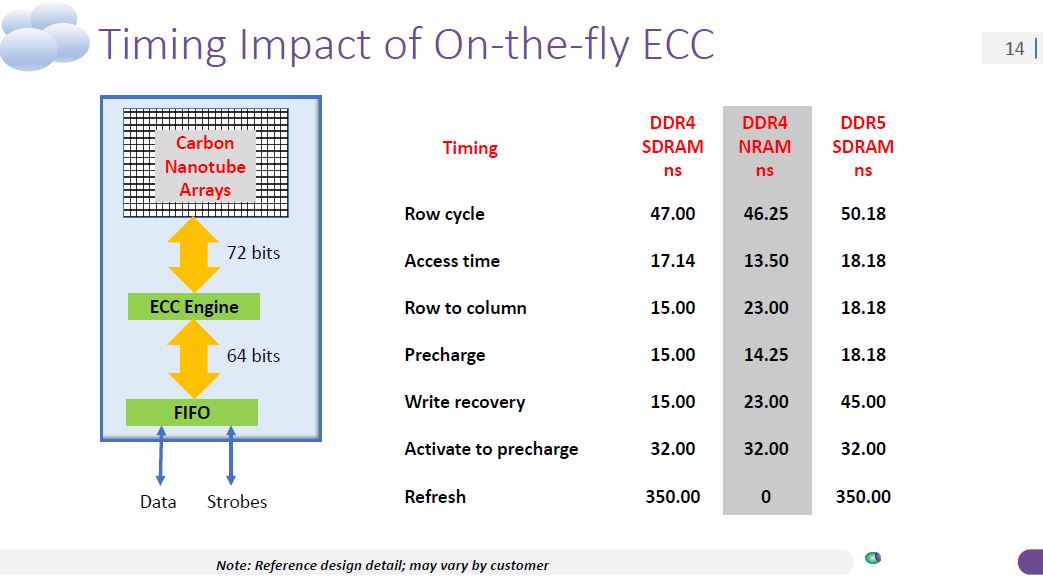 Timing Impact of On-the-fly ECC

14

Carbon Nanotube Arrays

72 bits

ECC Engine

64 bits

FIFO

Data Strobes

| Timing | DDR4 SDRAM ns | DDR4 NRAM ns | DDR5 SDRAM ns |
|---|---|---|---|
| Row cycle | 47.00 | 46.25 | 50.18 |
| Access time | 17.14 | 13.50 | 18.18 |
| Row to column | 15.00 | 23.00 | 18.18 |
| Precharge | 15.00 | 14.25 | 18.18 |
| Write recovery | 15.00 | 23.00 | 45.00 |
| Activate to precharge | 32.00 | 32.00 | 32.00 |
| Refresh | 350.00 | 0 | 350.00 |

Note: Reference design detail; may vary by customer